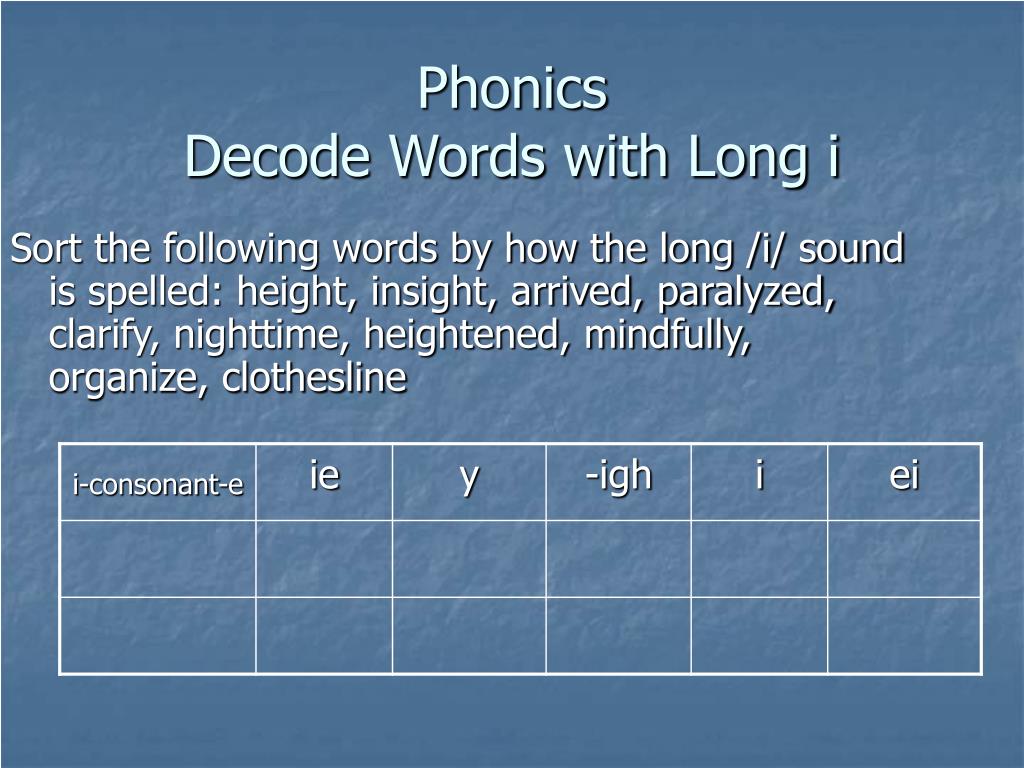 Phonics
Decode Words with Long i

Sort the following words by how the long /i/ sound is spelled: height, insight, arrived, paralyzed, clarify, nighttime, heightened, mindfully, organize, clothesline

| i-consonant-e | ie | y | -igh | i | ei |
|---|---|---|---|---|---|
| | | | | | |
| | | | | | |